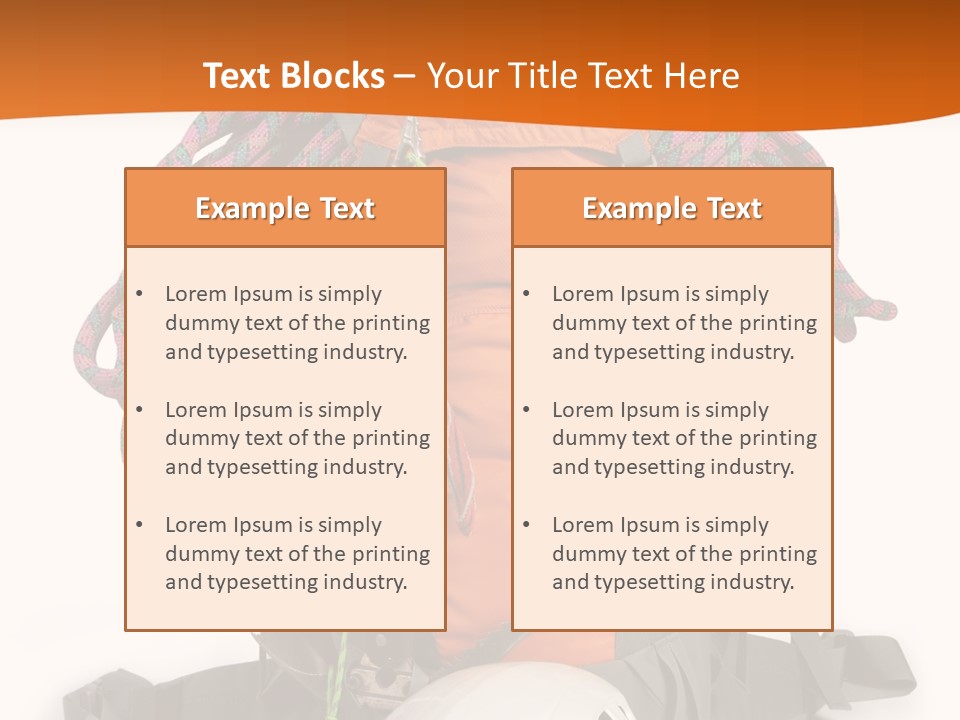 Text Blocks – Your Title Text Here

Example Text

• Lorem Ipsum is simply dummy text of the printing and typesetting industry.

• Lorem Ipsum is simply dummy text of the printing and typesetting industry.

• Lorem Ipsum is simply dummy text of the printing and typesetting industry.

Example Text

• Lorem Ipsum is simply dummy text of the printing and typesetting industry.

• Lorem Ipsum is simply dummy text of the printing and typesetting industry.

• Lorem Ipsum is simply dummy text of the printing and typesetting industry.